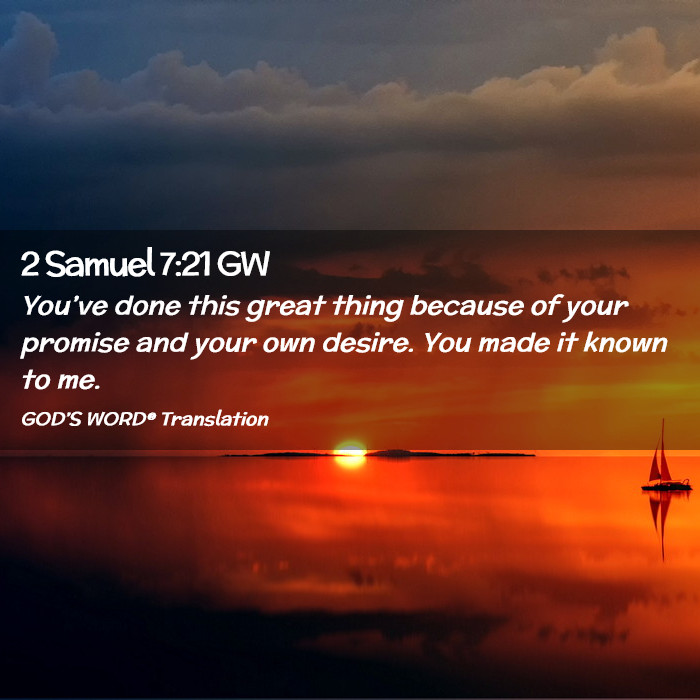 2 Samuel 7:21 GW

You've done this great thing because of your promise and your own desire. You made it known to me.

GOD'S WORD® Translation